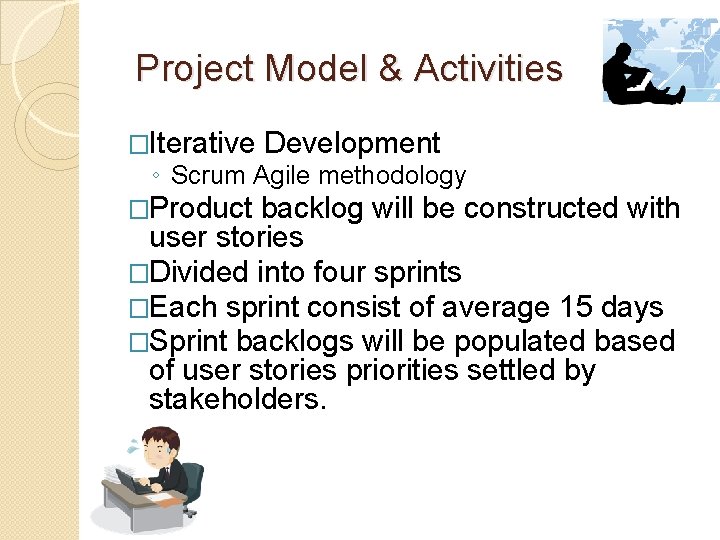 Project Model & Activities

□Iterative Development
◦ Scrum Agile methodology
□Product backlog will be constructed with user stories
□Divided into four sprints
□Each sprint consist of average 15 days
□Sprint backlogs will be populated based of user stories priorities settled by stakeholders.